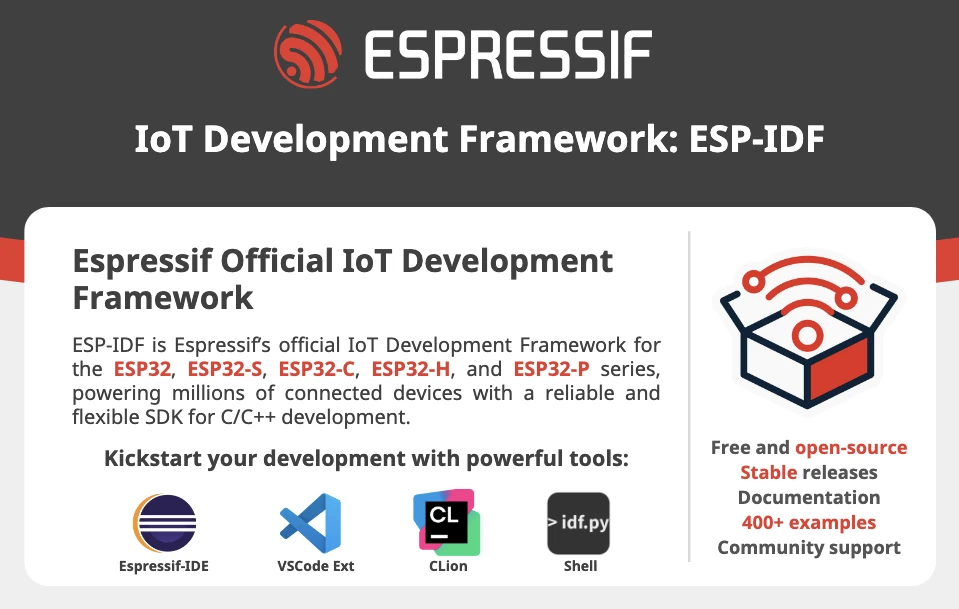 ESPRESSIF

IoT Development Framework: ESP-IDF

Espressif Official IoT Development Framework

ESP-IDF is Espressif's official IoT Development Framework for the ESP32, ESP32-S, ESP32-C, ESP32-H, and ESP32-P series, powering millions of connected devices with a reliable and flexible SDK for C/C++ development.

Kickstart your development with powerful tools:

Espressif-IDE

VSCode Ext

CL

CLion

> idf.py

Shell

Free and open-source
Stable releases
Documentation
400+ examples
Community support